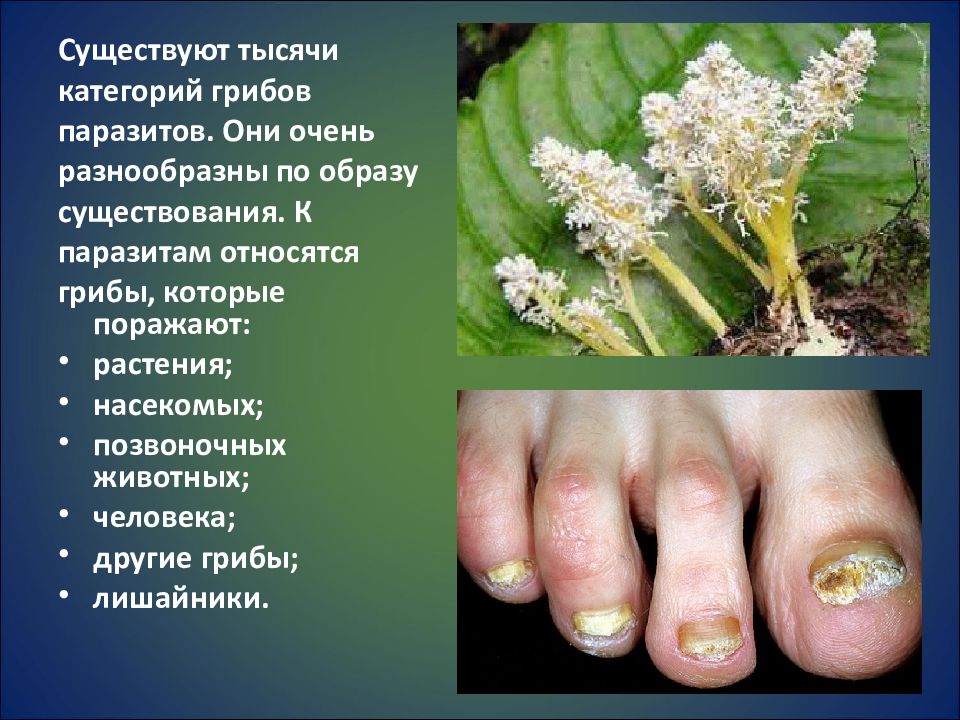 Существуют тысячи категорий грибов паразитов. Они очень разнообразны по образу существования. К паразитам относятся грибы, которые поражают:

• растения;
• насекомых;
• позвоночных животных;
• человека;
• другие грибы;
• лишайники.